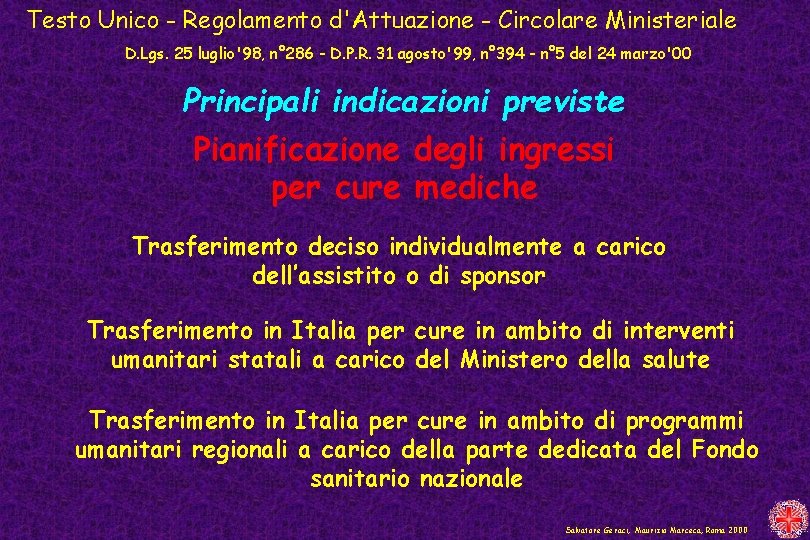 Testo Unico - Regolamento d'Attuazione - Circolare Ministeriale

D.Lgs. 25 luglio'98, n°286 - D.P.R. 31 agosto'99, n°394 - n°5 del 24 marzo'00

Principali indicazioni previste

Pianificazione degli ingressi per cure mediche

Trasferimento deciso individualmente a carico dell'assistito o di sponsor

Trasferimento in Italia per cure in ambito di interventi umanitari statali a carico del Ministero della salute

Trasferimento in Italia per cure in ambito di programmi umanitari regionali a carico della parte dedicata del Fondo sanitario nazionale

Salvatore Geraci, Maurizio Marceca, Roma 2000